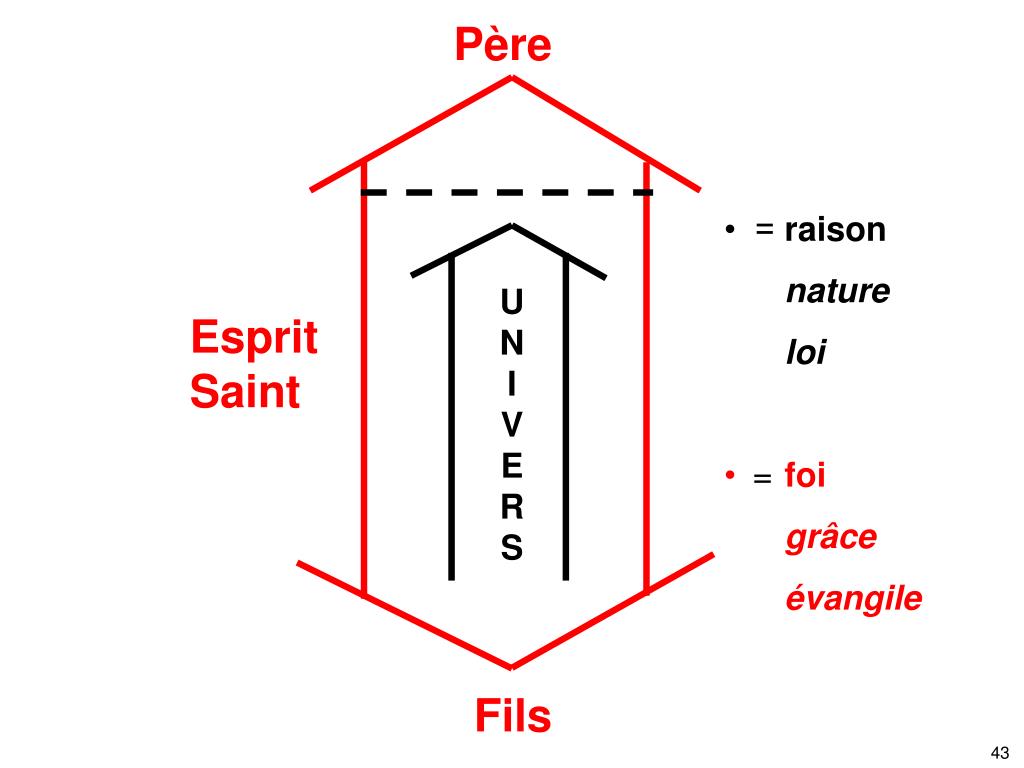 Père

Esprit Saint

U N I V E R S

• = raison
nature
loi

• = foi
grâce
évangile

Fils

43